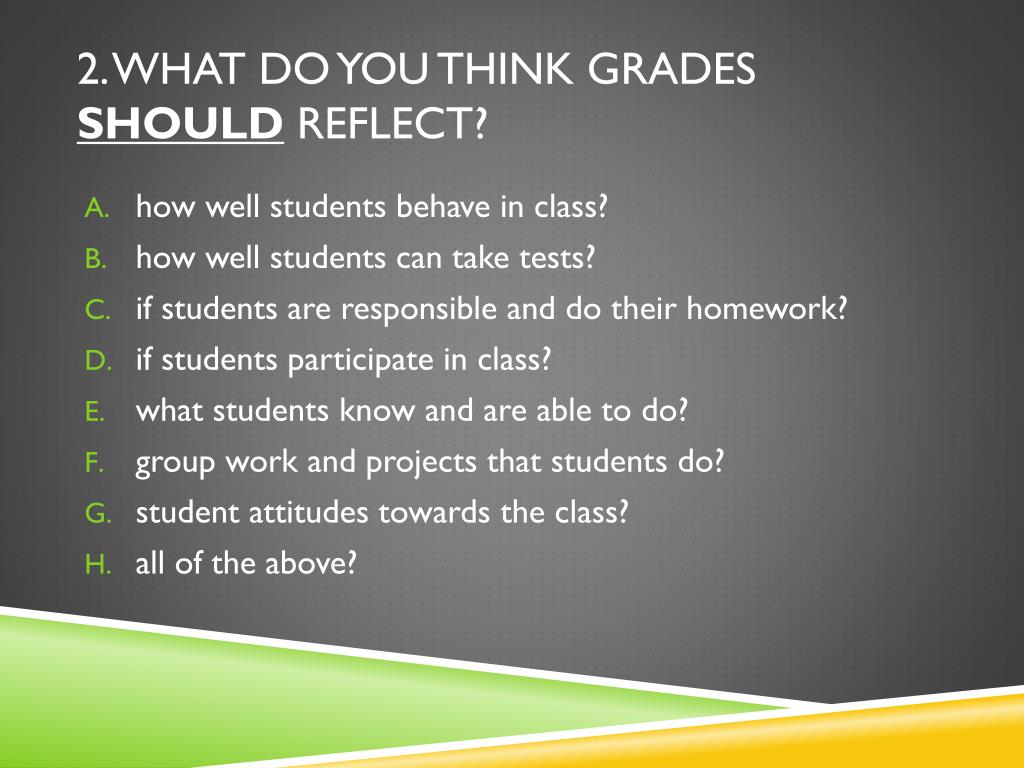 2. WHAT DO YOU THINK GRADES SHOULD REFLECT?

A. how well students behave in class?
B. how well students can take tests?
C. if students are responsible and do their homework?
D. if students participate in class?
E. what students know and are able to do?
F. group work and projects that students do?
G. student attitudes towards the class?
H. all of the above?